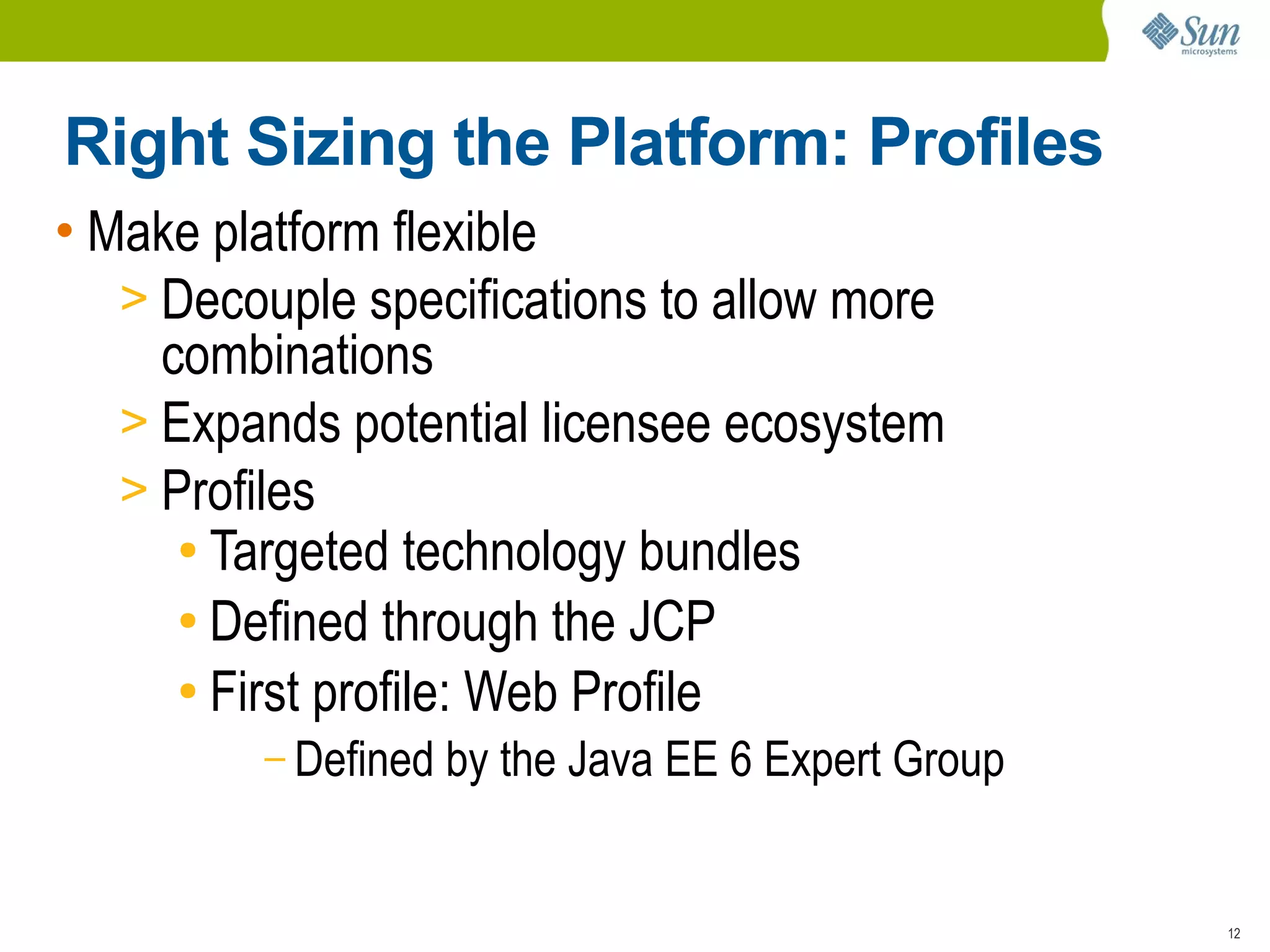 Sun microsystems

Right Sizing the Platform: Profiles

• Make platform flexible
> Decouple specifications to allow more combinations
> Expands potential licensee ecosystem
> Profiles
• Targeted technology bundles
• Defined through the JCP
• First profile: Web Profile
– Defined by the Java EE 6 Expert Group

12